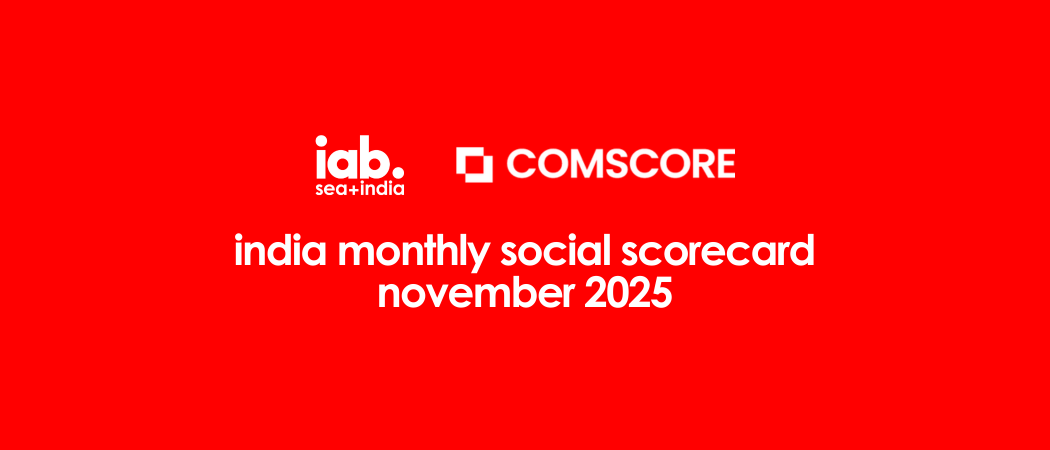 iab.
sea+india

COMSCORE

india monthly social scorecard
november 2025